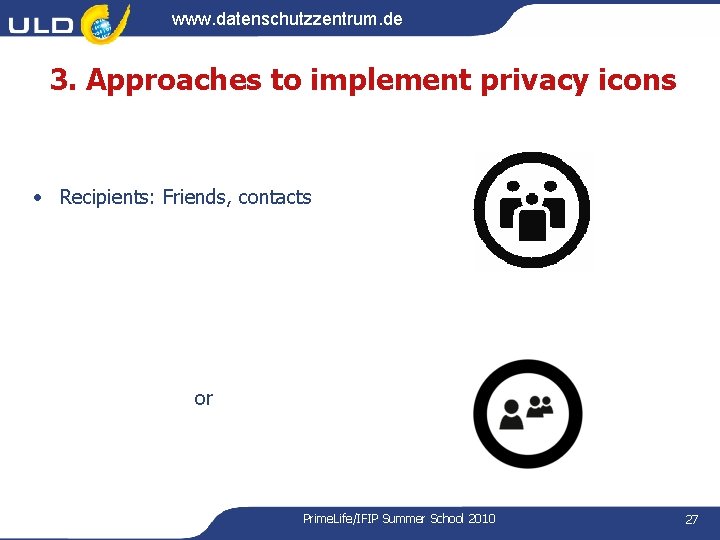 ULD

www.datenschutzzentrum.de

3. Approaches to implement privacy icons

• Recipients: Friends, contacts

or

PrimeLife/IFIP Summer School 2010

27